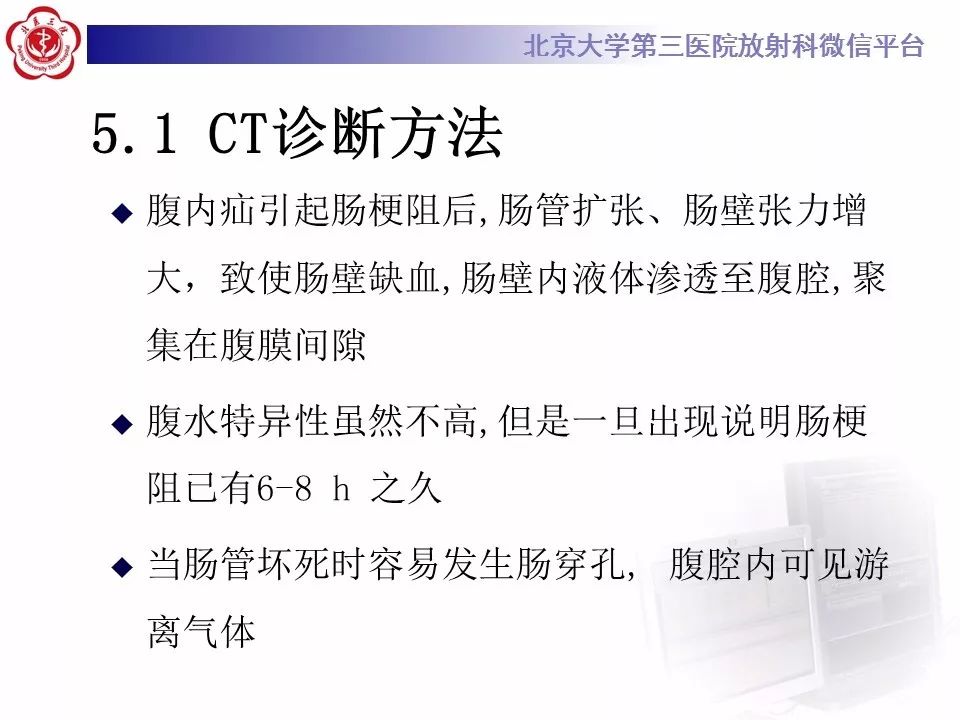 北京大学第三医院放射科微信平台

5.1 CT诊断方法

◆ 腹内疝引起肠梗阻后,肠管扩张、肠壁张力增大，致使肠壁缺血,肠壁内液体渗透至腹腔,聚集在腹膜间隙

◆ 腹水特异性虽然不高,但是一旦出现说明肠梗阻已有6-8 h 之久

◆ 当肠管坏死时容易发生肠穿孔， 腹腔内可见游离气体